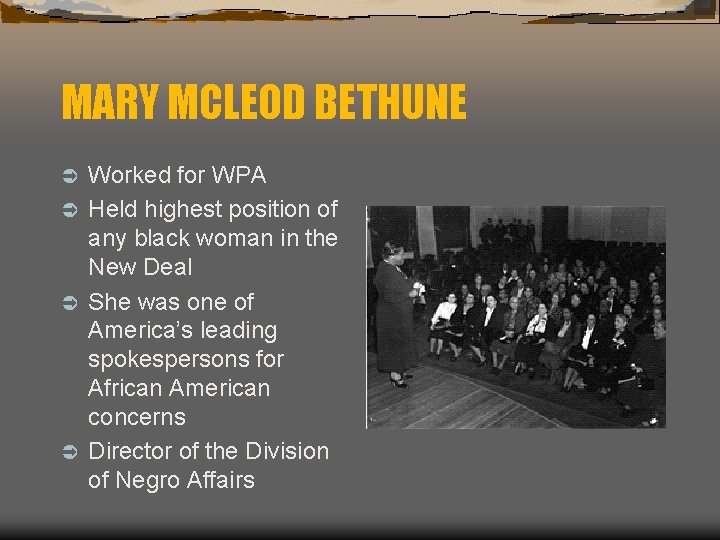 MARY MCLEOD BETHUNE

➲ Worked for WPA
➲ Held highest position of any black woman in the New Deal
➲ She was one of America's leading spokespersons for African American concerns
➲ Director of the Division of Negro Affairs